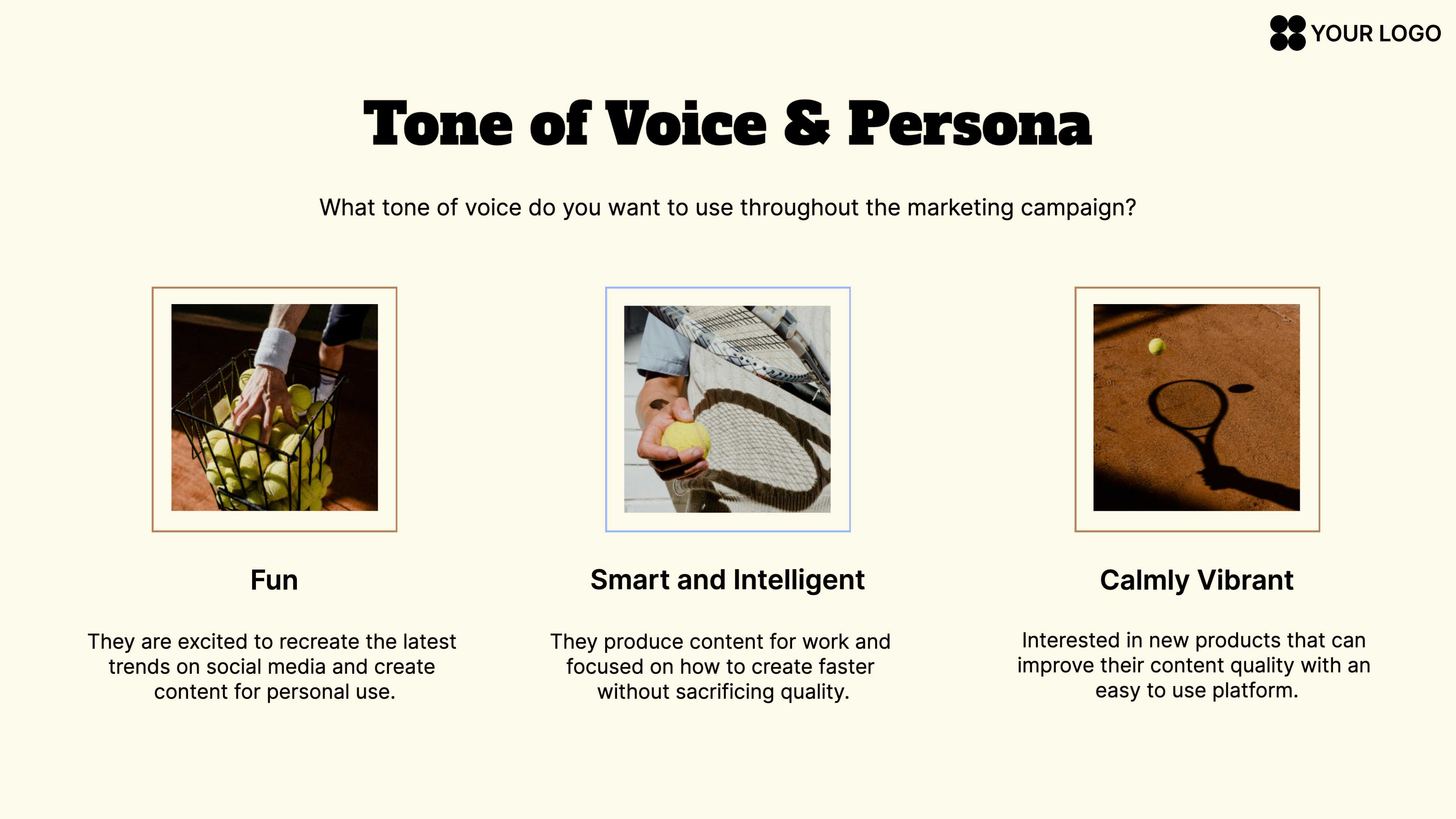 YOUR LOGO

Tone of Voice & Persona

What tone of voice do you want to use throughout the marketing campaign?

Fun

They are excited to recreate the latest trends on social media and create content for personal use.

Smart and Intelligent

They produce content for work and focused on how to create faster without sacrificing quality.

Calmly Vibrant

Interested in new products that can improve their content quality with an easy to use platform.